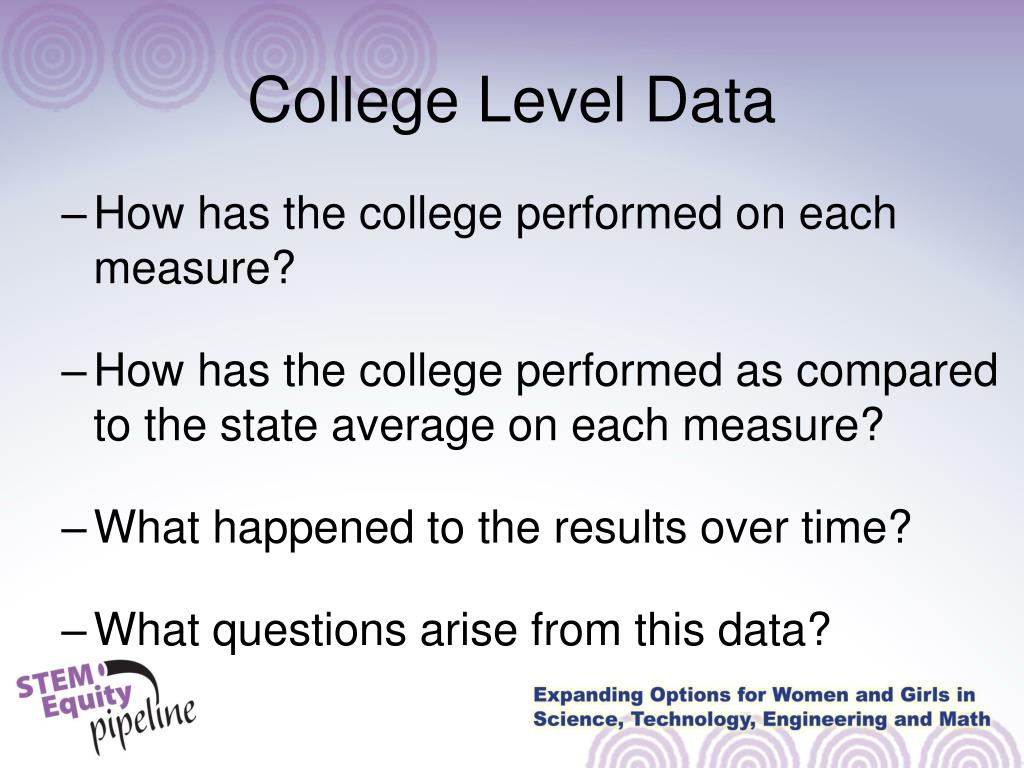 College Level Data

– How has the college performed on each measure?

– How has the college performed as compared to the state average on each measure?

– What happened to the results over time?

– What questions arise from this data?

STEM Equity pipeline

Expanding Options for Women and Girls in Science, Technology, Engineering and Math